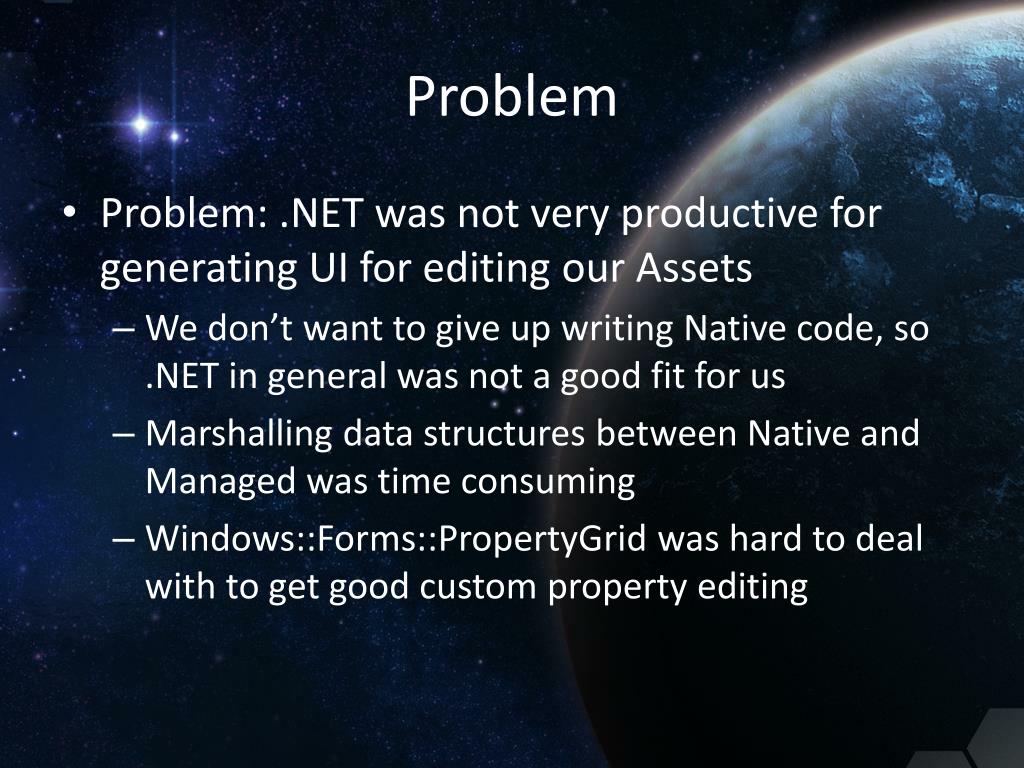 Problem

• Problem: .NET was not very productive for generating UI for editing our Assets
– We don’t want to give up writing Native code, so .NET in general was not a good fit for us
– Marshalling data structures between Native and Managed was time consuming
– Windows::Forms::PropertyGrid was hard to deal with to get good custom property editing